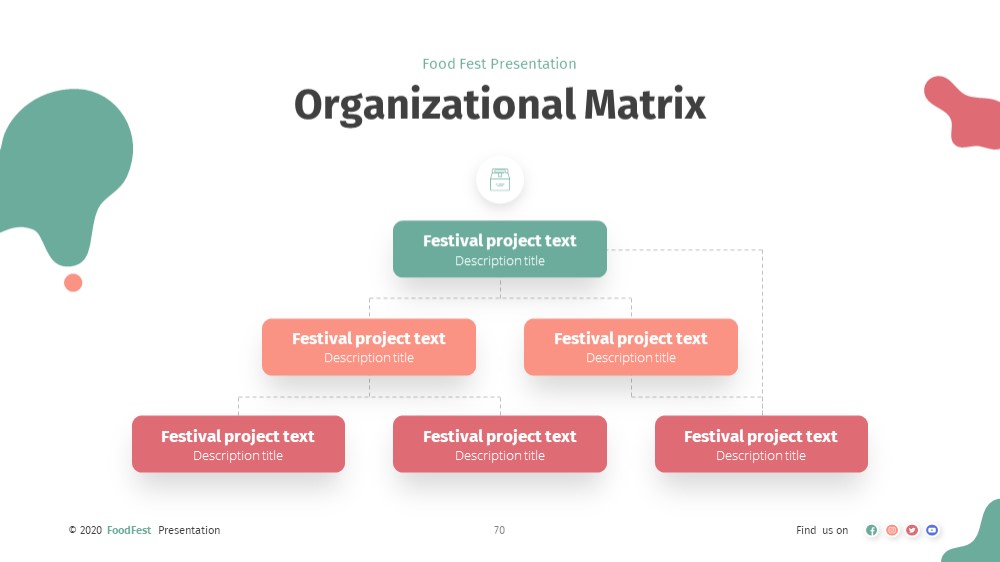 Food Fest Presentation
Organizational Matrix

Festival project text
Description title

Festival project text
Description title

Festival project text
Description title

Festival project text
Description title

Festival project text
Description title

Festival project text
Description title

© 2020 FoodFest Presentation

70

Find us on